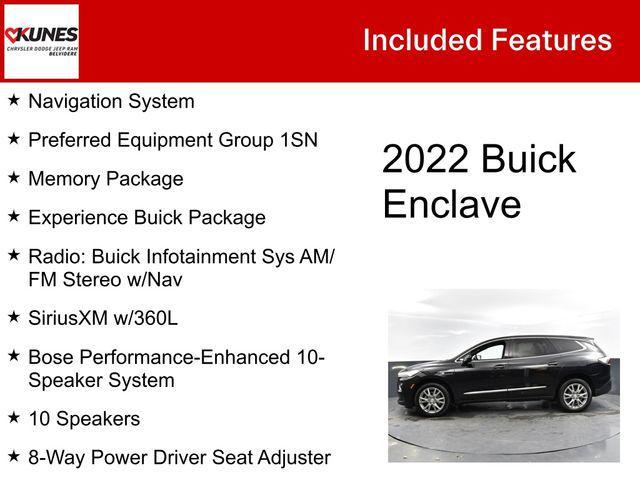 KUNES
CHRYSLER DODGE JEEP RAM
BELVIDERE

Included Features

★ Navigation System

★ Preferred Equipment Group 1SN

★ Memory Package

★ Experience Buick Package

★ Radio: Buick Infotainment Sys AM/FM Stereo w/Nav

★ SiriusXM w/360L

★ Bose Performance-Enhanced 10-Speaker System

★ 10 Speakers

★ 8-Way Power Driver Seat Adjuster

2022 Buick Enclave